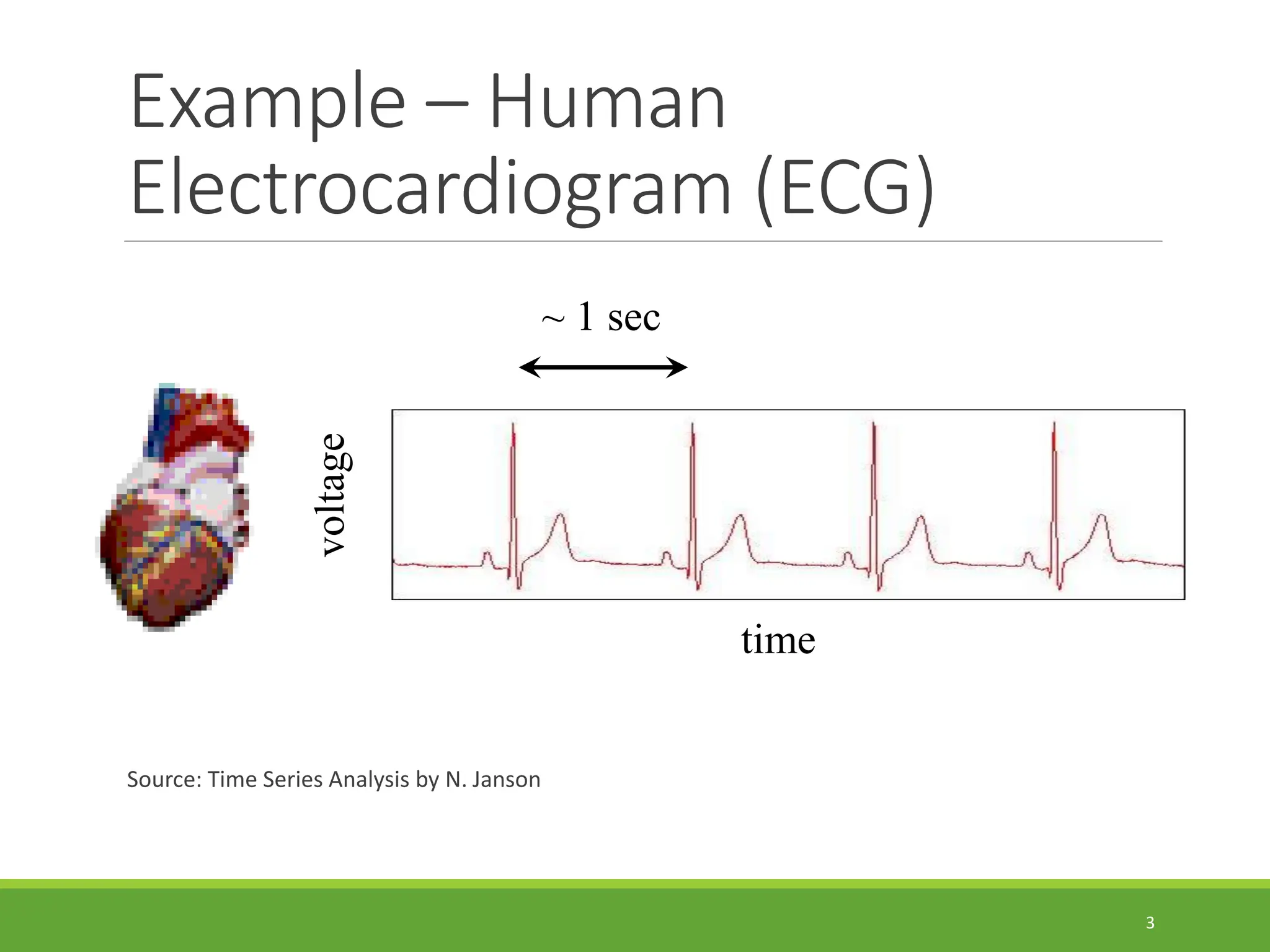 Example – Human Electrocardiogram (ECG)

~ 1 sec

voltage

time

Source: Time Series Analysis by N. Janson

3